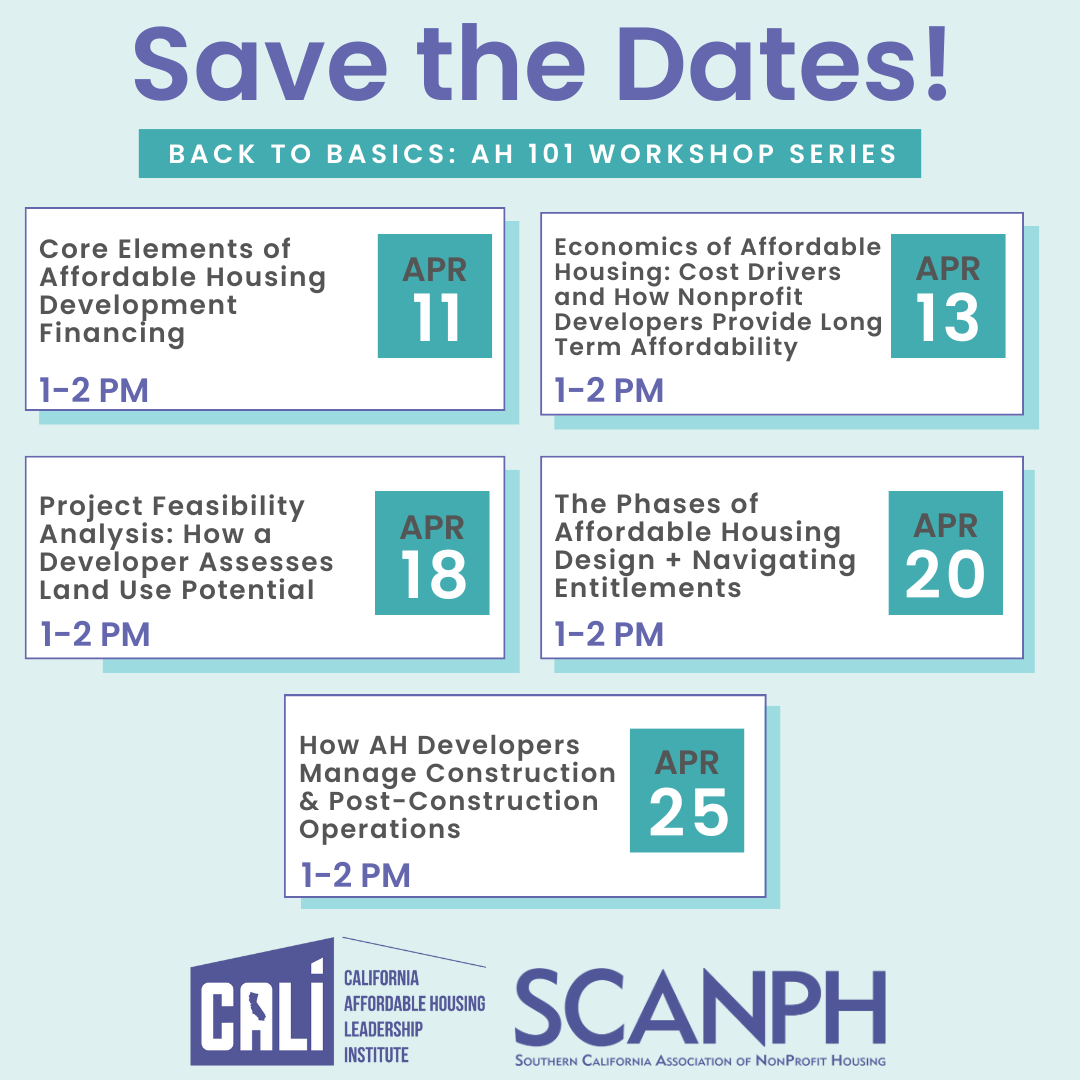 Save the Dates!

BACK TO BASICS: AH 101 WORKSHOP SERIES

Core Elements of Affordable Housing Development Financing

APR 11

1-2 PM

Economics of Affordable Housing: Cost Drivers and How Nonprofit Developers Provide Long Term Affordability

APR 13

1-2 PM

Project Feasibility Analysis: How a Developer Assesses Land Use Potential

APR 18

1-2 PM

The Phases of Affordable Housing Design + Navigating Entitlements

APR 20

1-2 PM

How AH Developers Manage Construction & Post-Construction Operations

APR 25

1-2 PM

CALI CALIFORNIA AFFORDABLE HOUSING LEADERSHIP INSTITUTE

SCANPH SOUTHERN CALIFORNIA ASSOCIATION OF NONPROFIT HOUSING